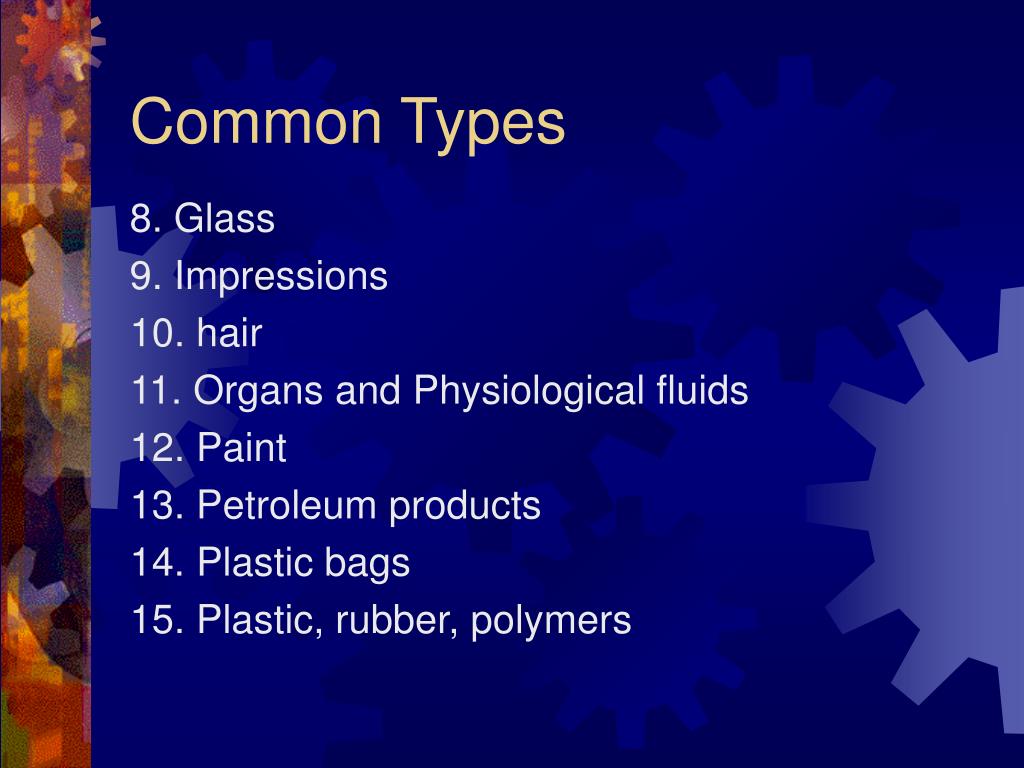 Common Types

8. Glass
9. Impressions
10. hair
11. Organs and Physiological fluids
12. Paint
13. Petroleum products
14. Plastic bags
15. Plastic, rubber, polymers